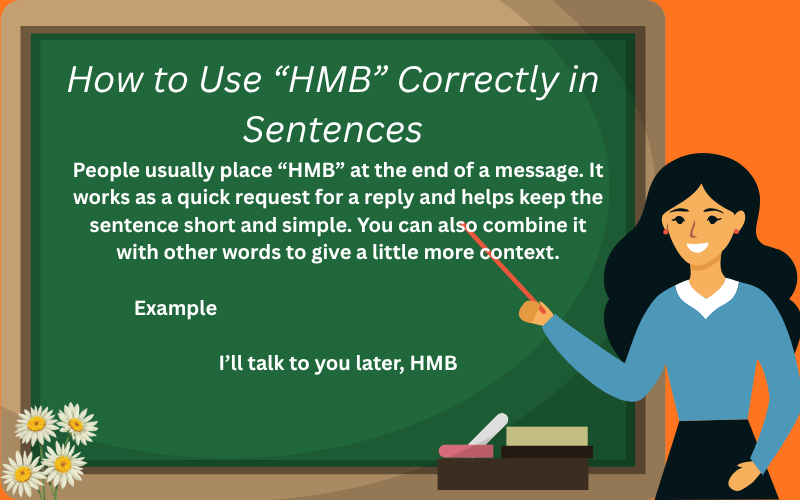 How to Use “HMB” Correctly in Sentences

People usually place “HMB” at the end of a message. It works as a quick request for a reply and helps keep the sentence short and simple. You can also combine it with other words to give a little more context.

Example

I’ll talk to you later, HMB